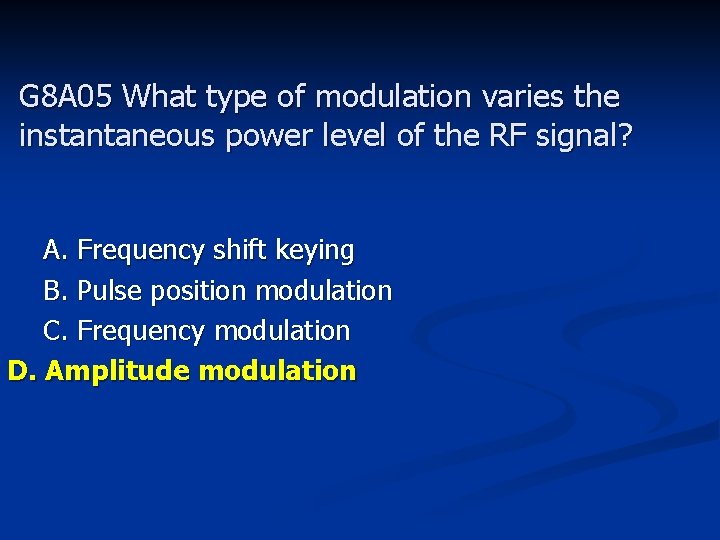 G8A05 What type of modulation varies the instantaneous power level of the RF signal?

A. Frequency shift keying
B. Pulse position modulation
C. Frequency modulation
D. Amplitude modulation